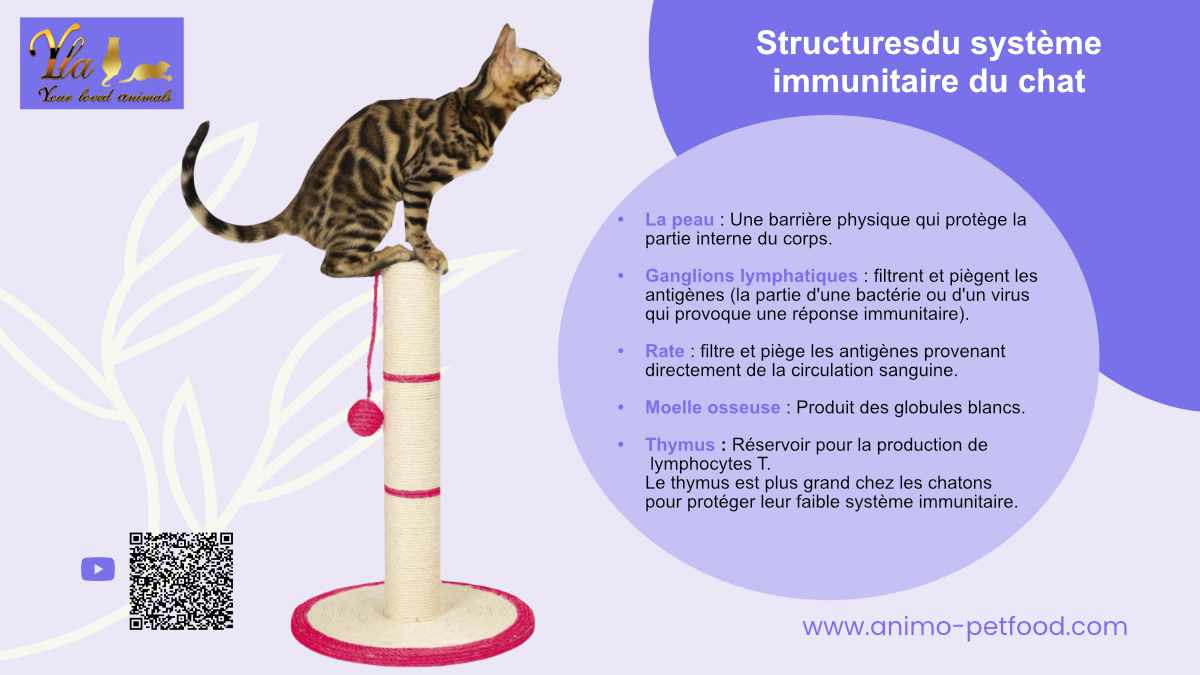 Yla
Your loved animals

Structuresdu système immunitaire du chat

• La peau : Une barrière physique qui protège la partie interne du corps.

• Ganglions lymphatiques : filtrent et piègent les antigènes (la partie d'une bactérie ou d'un virus qui provoque une réponse immunitaire).

• Rate : filtre et piège les antigènes provenant directement de la circulation sanguine.

• Moelle osseuse : Produit des globules blancs.

• Thymus : Réservoir pour la production de lymphocytes T.
Le thymus est plus grand chez les chatons pour protéger leur faible système immunitaire.

www.animo-petfood.com